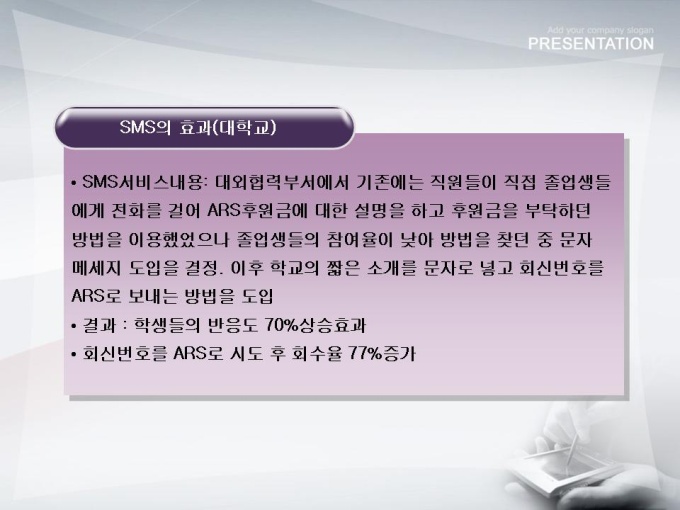 Add your company slogan
PRESENTATION

SMS의 효과(대학교)

• SMS서비스내용: 대외협력부서에서 기존에는 직원들이 직접 졸업생들에게 전화를 걸어 ARS후원금에 대한 설명을 하고 후원금을 부탁하던 방법을 이용했었으나 졸업생들의 참여율이 낮아 방법을 찾던 중 문자 메세지 도입을 결정. 이후 학교의 짧은 소개를 문자로 넣고 회신번호를 ARS로 보내는 방법을 도입
• 결과 : 학생들의 반응도 70%상승효과
• 회신번호를 ARS로 시도 후 회수율 77%증가